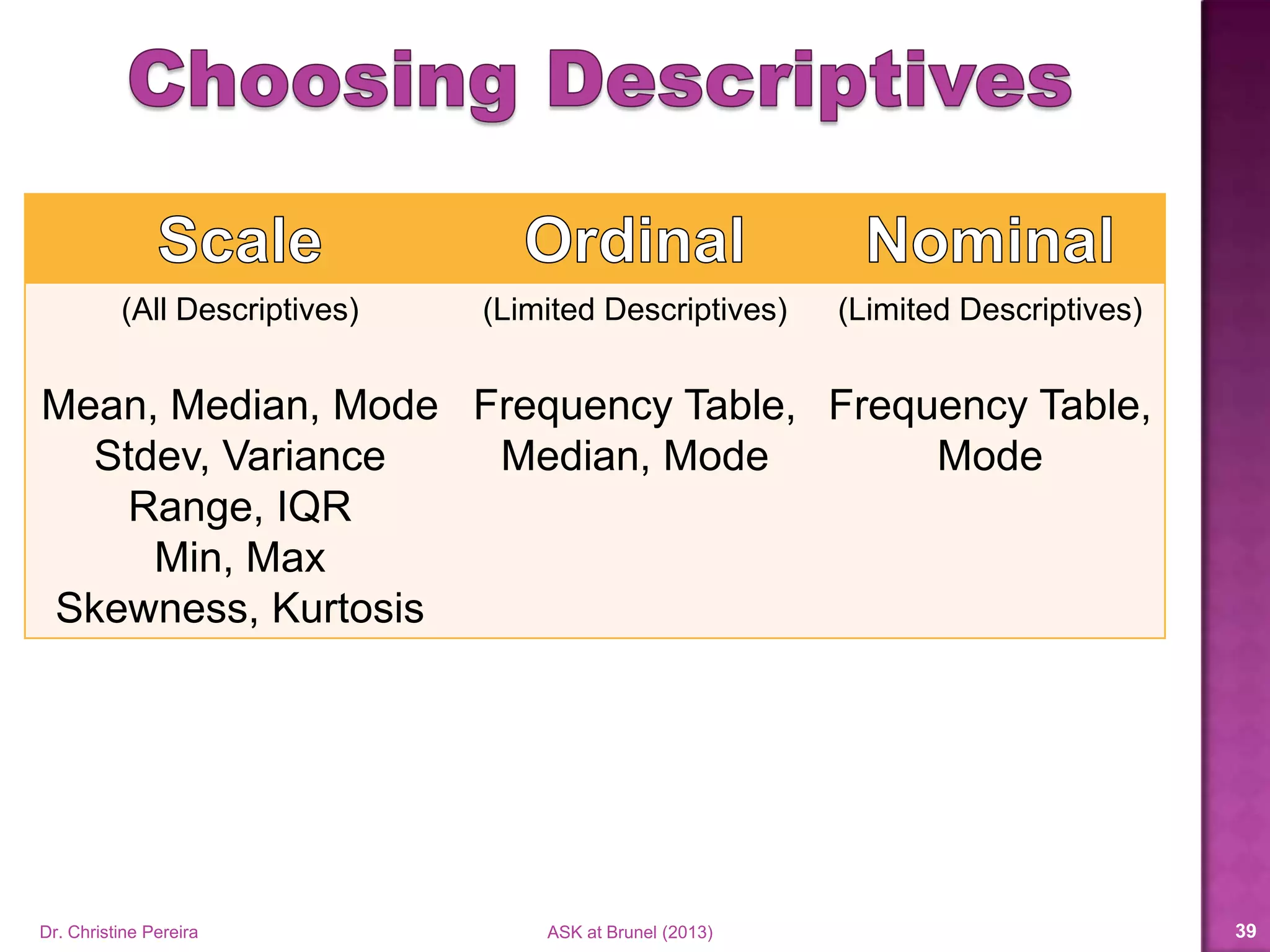 Choosing Descriptives

| Scale | Ordinal | Nominal |
|---|---|---|
| (All Descriptives) | (Limited Descriptives) | (Limited Descriptives) |
| Mean, Median, Mode Stdev, Variance Range, IQR Min, Max Skewness, Kurtosis | Frequency Table, Median, Mode | Frequency Table, Mode |

Dr. Christine Pereira

ASK at Brunel (2013)

39